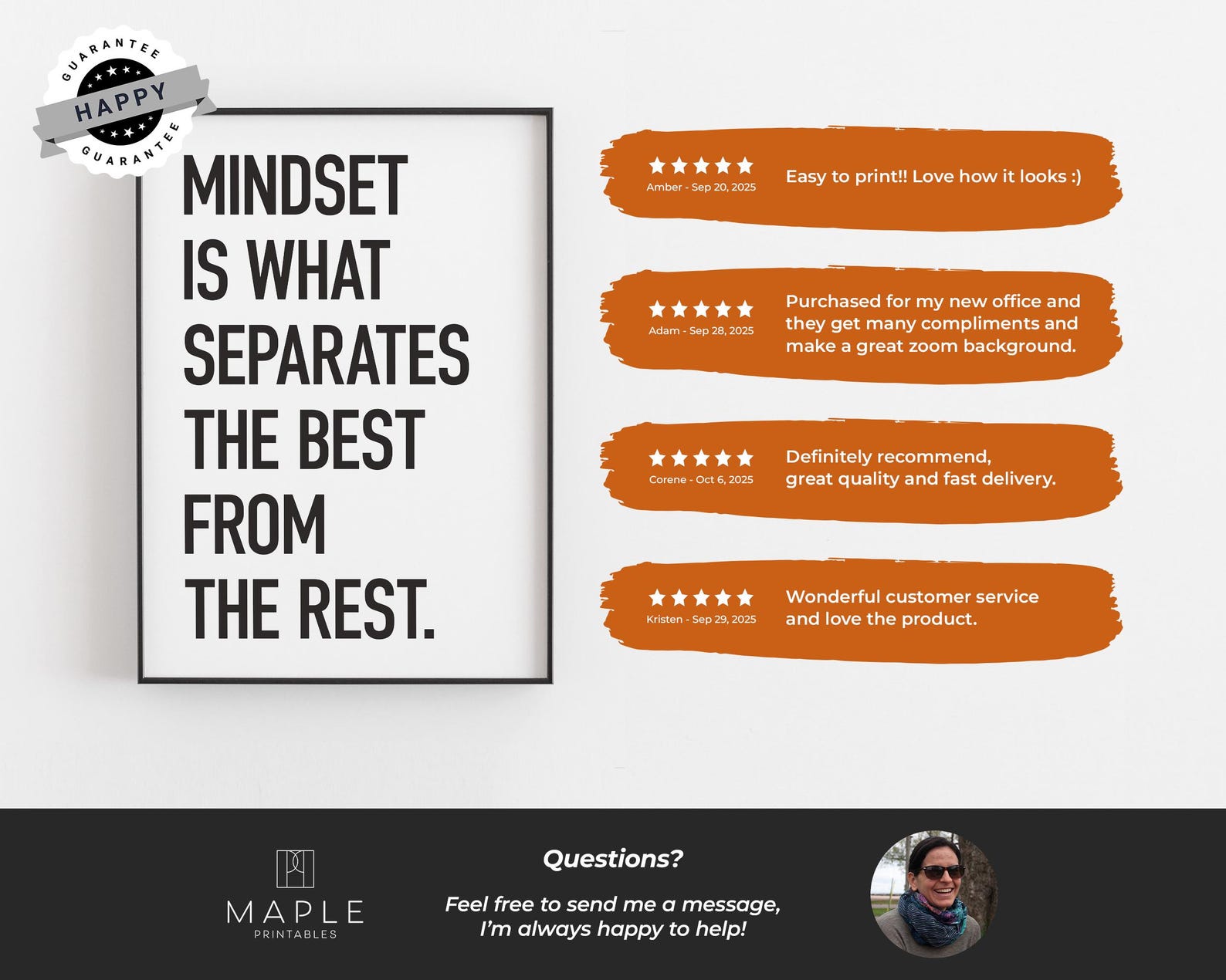 GUARANTEE
HAPPY
GUARANTEE

MINDSET
IS WHAT
SEPARATES
THE BEST
FROM
THE REST.

★★★★★
Amber - Sep 20, 2025
Easy to print!! Love how it looks :)

★★★★★
Adam - Sep 28, 2025
Purchased for my new office and they get many compliments and make a great zoom background.

★★★★★
Corene - Oct 6, 2025
Definitely recommend, great quality and fast delivery.

★★★★★
Kristen - Sep 29, 2025
Wonderful customer service and love the product.

MAPLE
PRINTABLES

Questions?

Feel free to send me a message, I'm always happy to help!